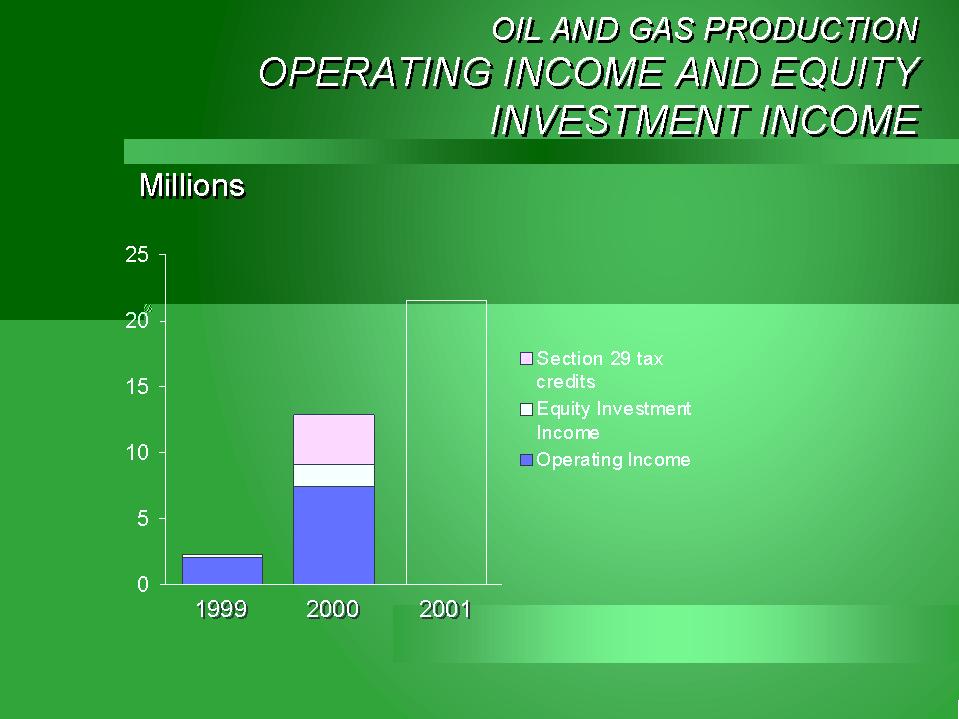 OIL AND GAS PRODUCTION
OPERATING INCOME AND EQUITY INVESTMENT INCOME

Millions

25
20
15
10
5
0

1999
2000
2001

Section 29 tax credits
Equity Investment Income
Operating Income